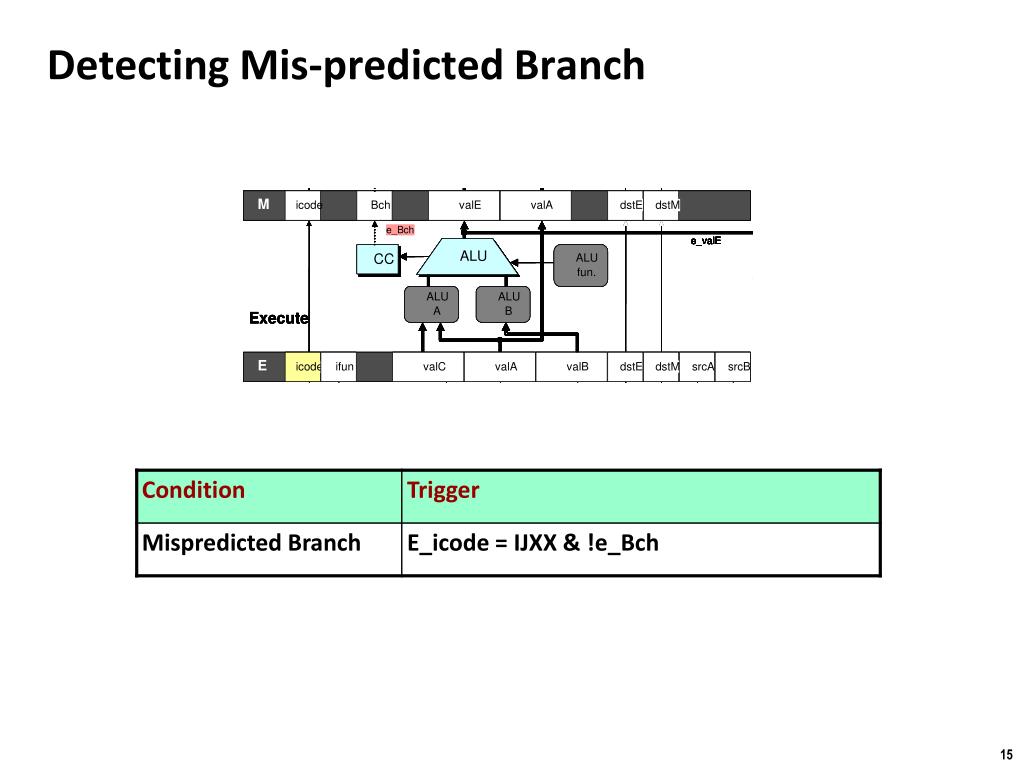 Detecting Mis-predicted Branch

M icode Bch valE valA dstE dstM

e_Bch

e_valE

CC

ALU

ALU fun.

ALU A

ALU B

Execute

E icode ifun valC valA valB dstE dstM srcA srcB

| Condition | Trigger |
|---|---|
| Mispredicted Branch | E_icode = IJXX & !e_Bch |

15